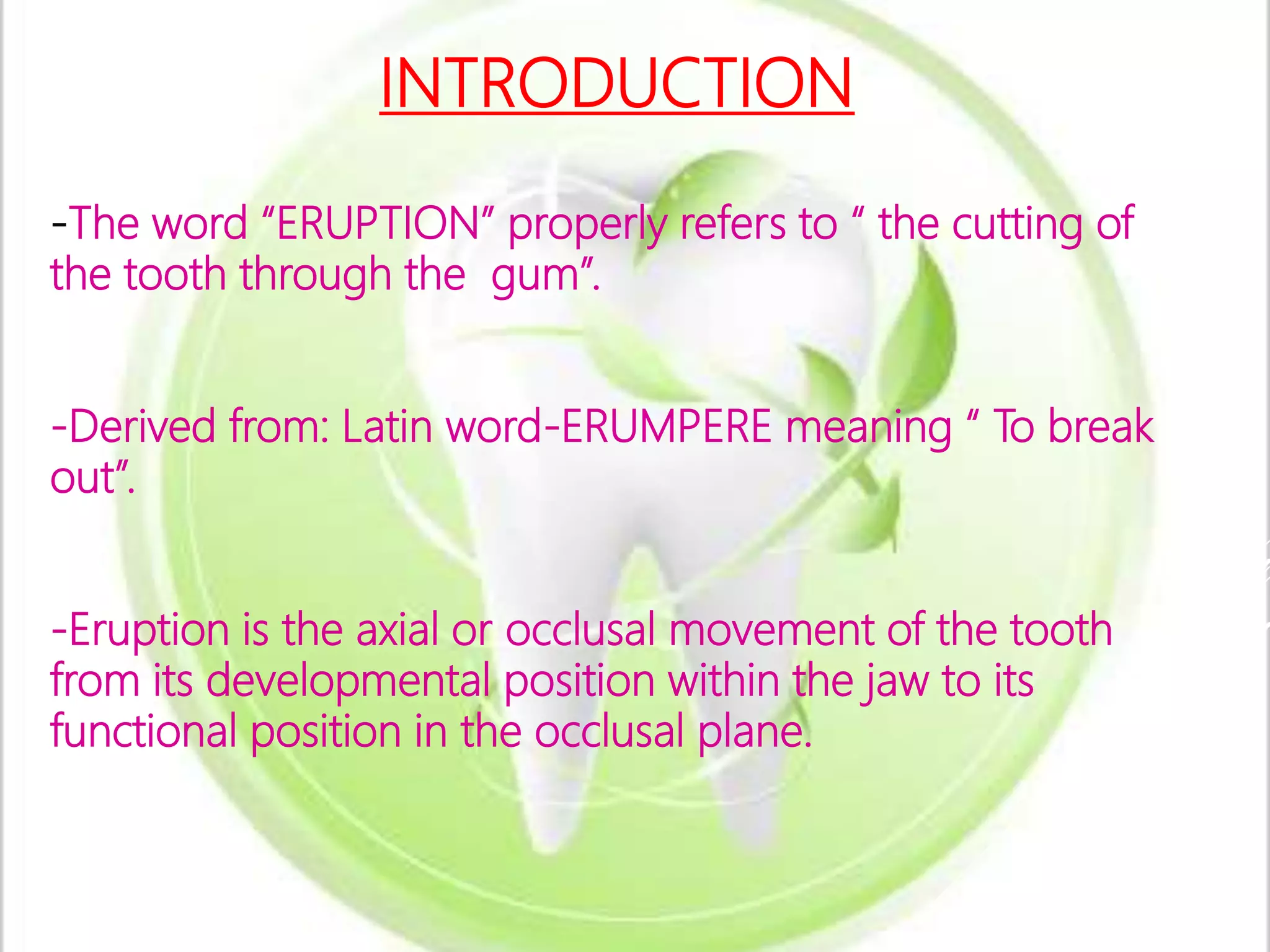 INTRODUCTION

-The word “ERUPTION” properly refers to “ the cutting of the tooth through the  gum”.

-Derived from: Latin word-ERUMPERE meaning “ To break out”.

-Eruption is the axial or occlusal movement of the tooth from its developmental position within the jaw to its functional position in the occlusal plane.